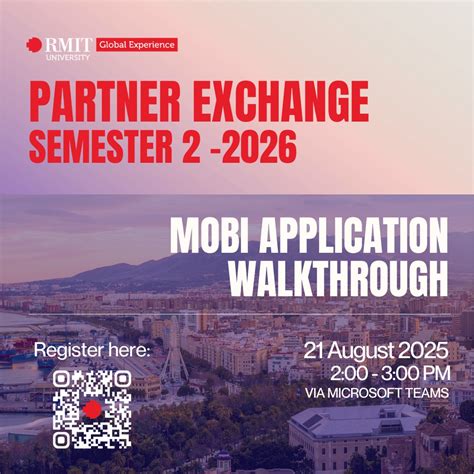 RMIT UNIVERSITY Global Experience

PARTNER EXCHANGE
SEMESTER 2 -2026

MOBI APPLICATION WALKTHROUGH

Register here:

21 August 2025
2:00 - 3:00 PM
VIA MICROSOFT TEAMS